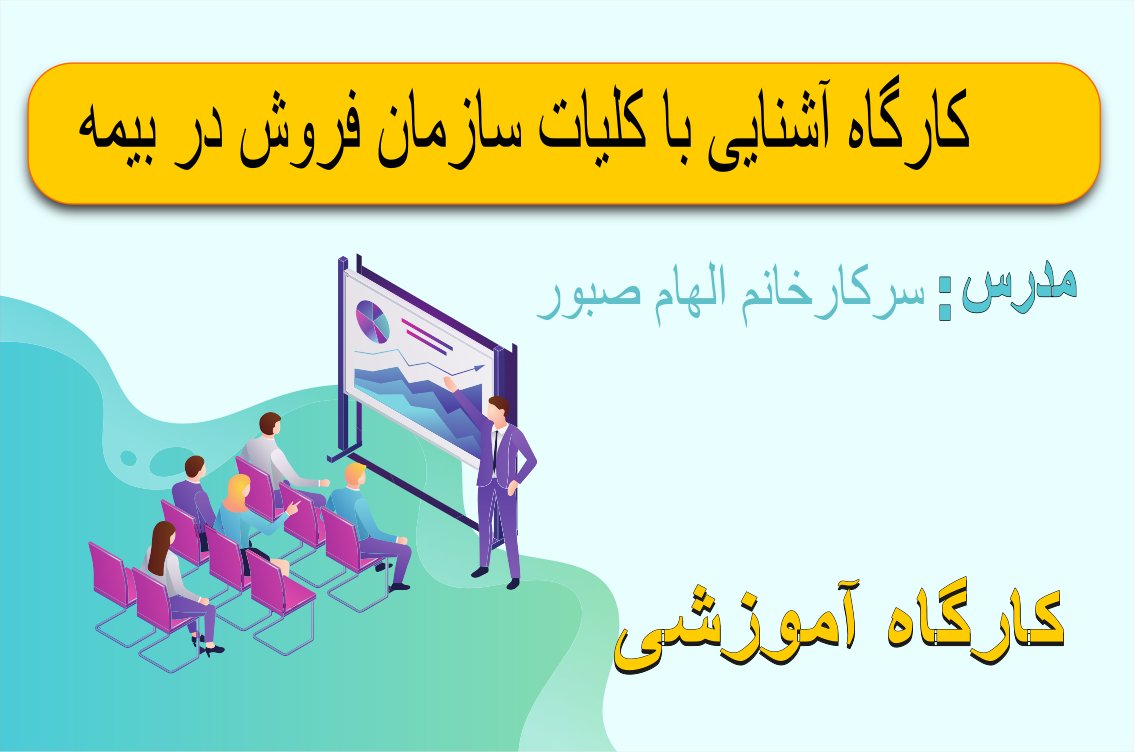 کارگاه آشنایی با کلیات سازمان فروش در بیمه

مدرس: سرکارخانم الهام صبور

کارگاه آموزشی